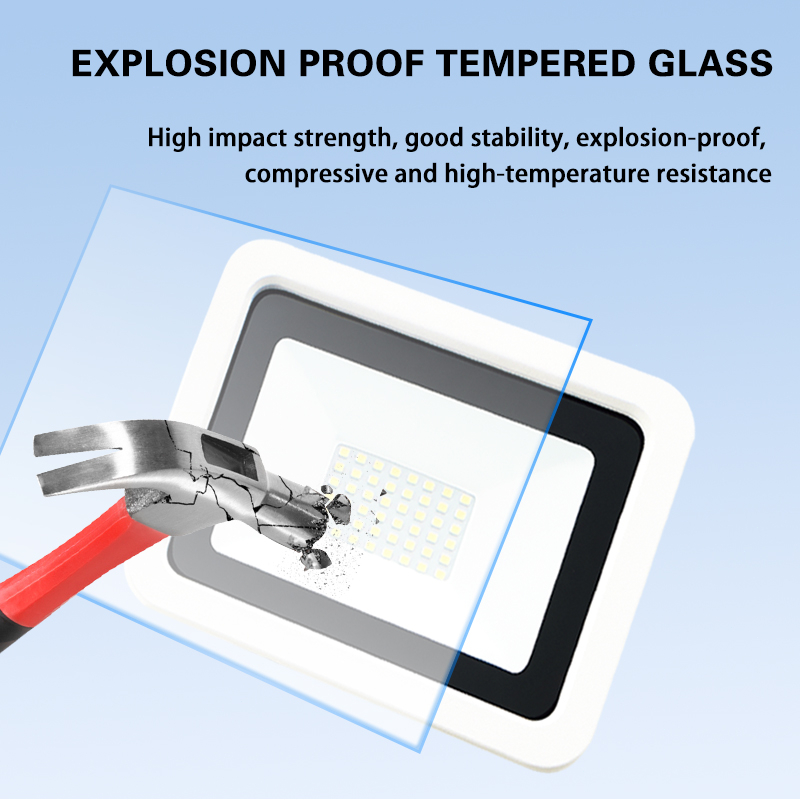 EXPLOSION PROOF TEMPERED GLASS

High impact strength, good stability, explosion-proof, compressive and high-temperature resistance